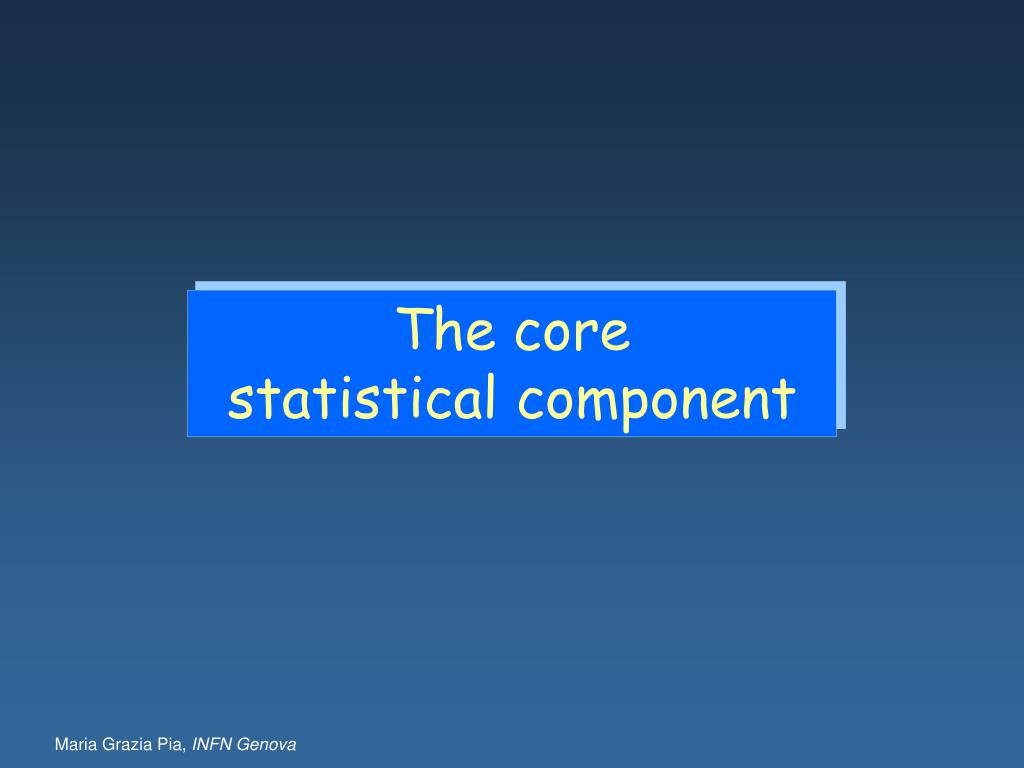 The core
statistical component

Maria Grazia Pia, INFN Genova